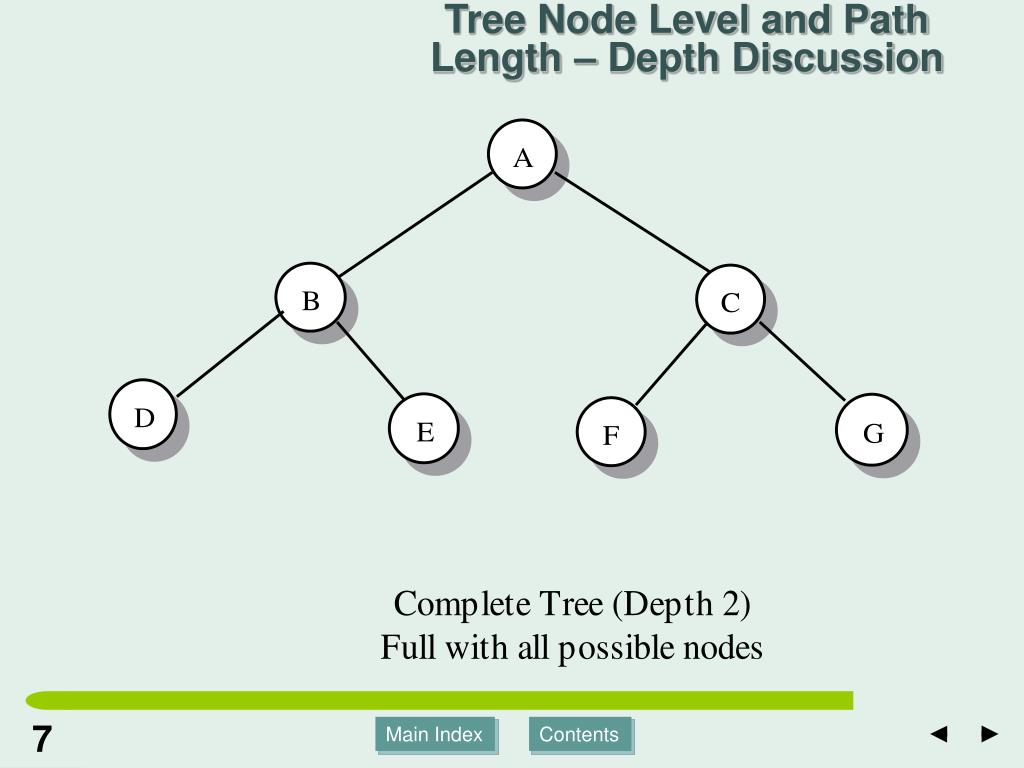 Tree Node Level and Path Length – Depth Discussion

A

B

C

D

E

F

G

Complete Tree (Depth 2)
Full with all possible nodes

7

Main Index

Contents

◄ ►